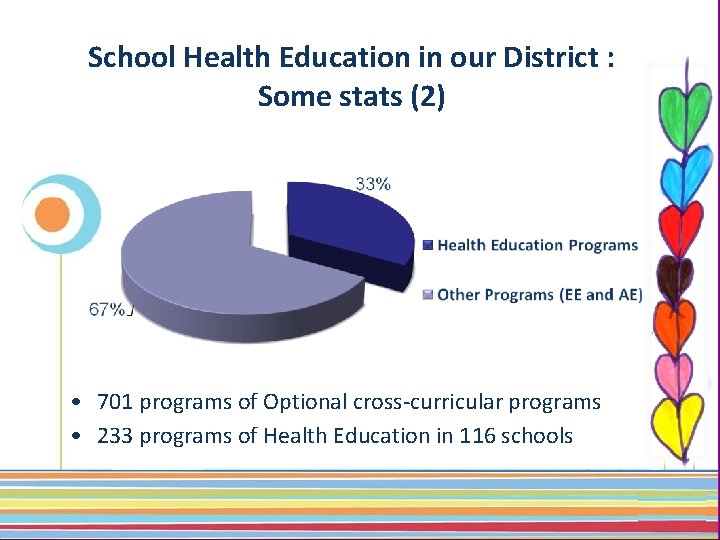 School Health Education in our District : Some stats (2)

33%

67%

Health Education Programs

Other Programs (EE and AE)

• 701 programs of Optional cross-curricular programs
• 233 programs of Health Education in 116 schools